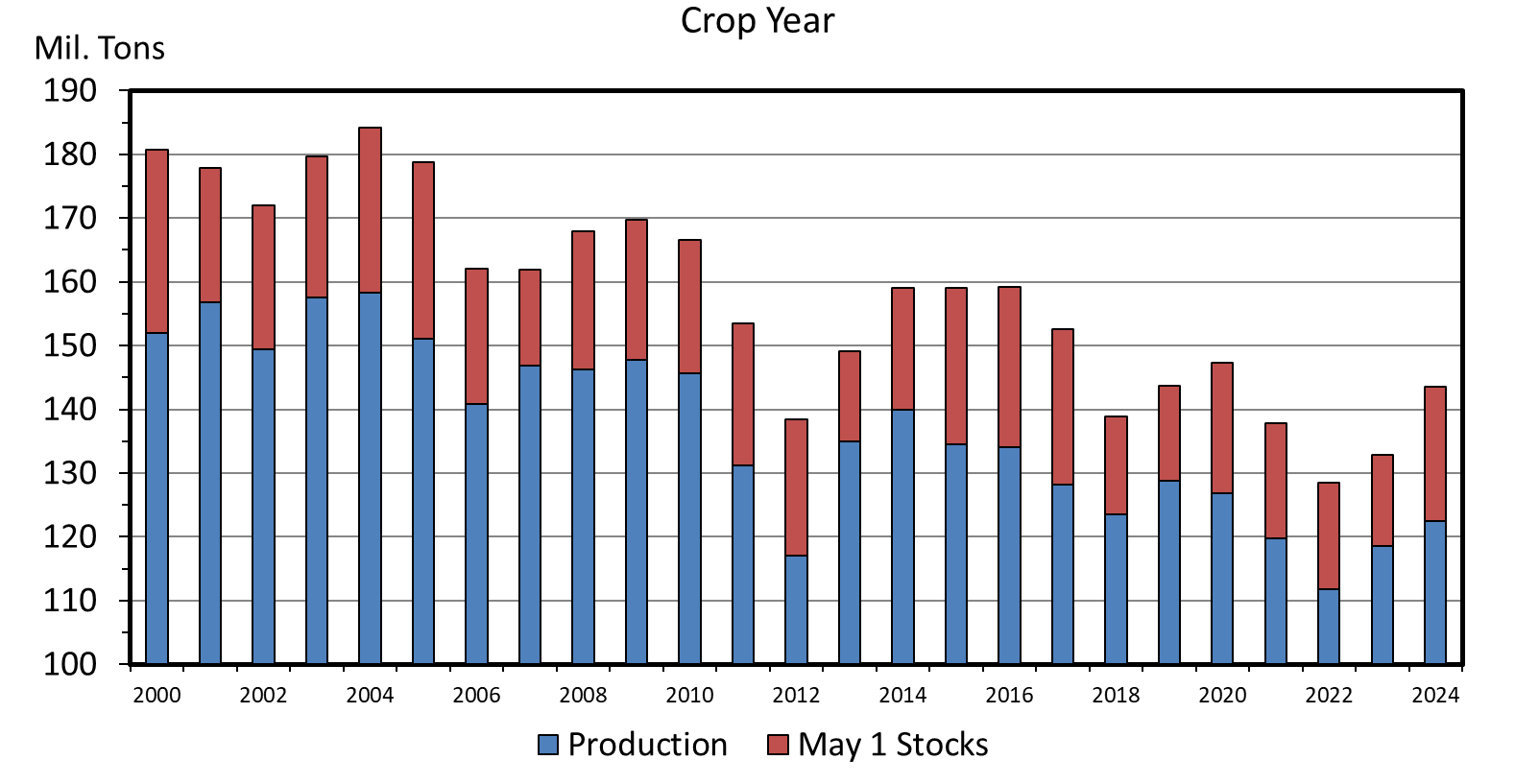 Crop Year

Mil. Tons

190
180
170
160
150
140
130
120
110
100

2000 2002 2004 2006 2008 2010 2012 2014 2016 2018 2020 2022 2024

Production May 1 Stocks